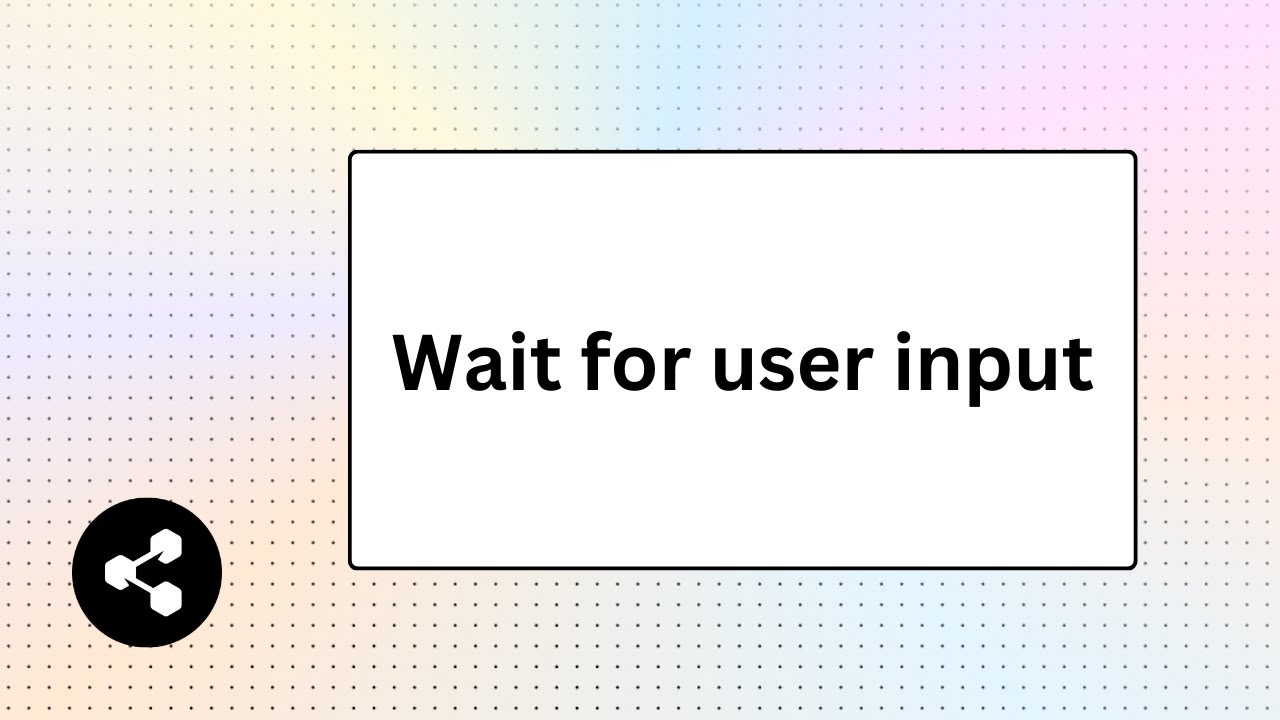 Wait for user input